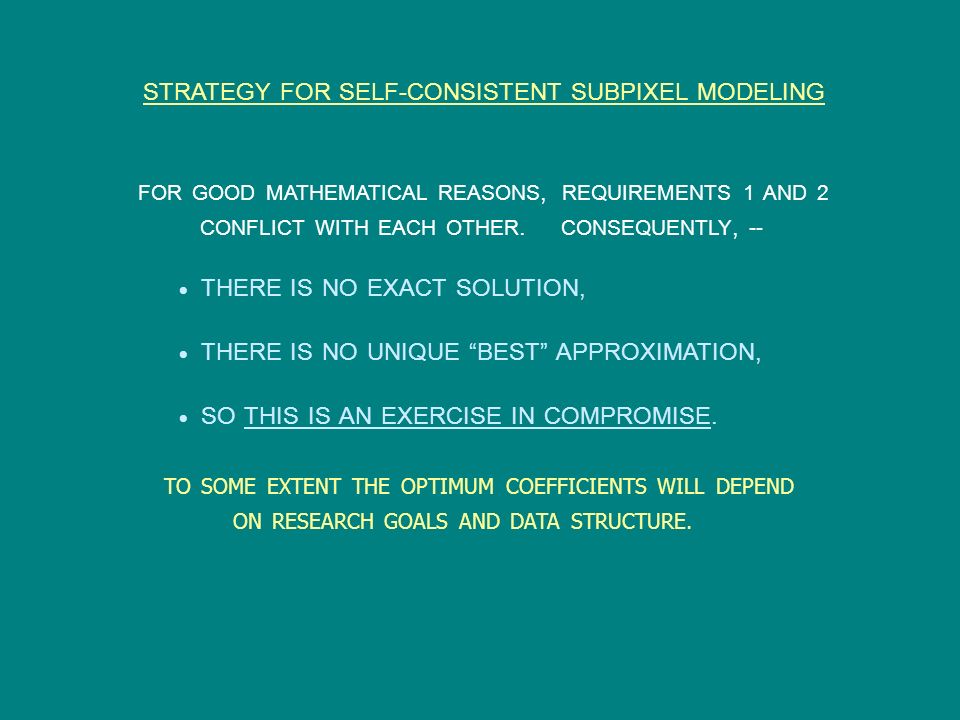 STRATEGY FOR SELF-CONSISTENT SUBPIXEL MODELING

FOR GOOD MATHEMATICAL REASONS, REQUIREMENTS 1 AND 2 CONFLICT WITH EACH OTHER. CONSEQUENTLY, --

• THERE IS NO EXACT SOLUTION,

• THERE IS NO UNIQUE “BEST” APPROXIMATION,

• SO THIS IS AN EXERCISE IN COMPROMISE.

TO SOME EXTENT THE OPTIMUM COEFFICIENTS WILL DEPEND ON RESEARCH GOALS AND DATA STRUCTURE.